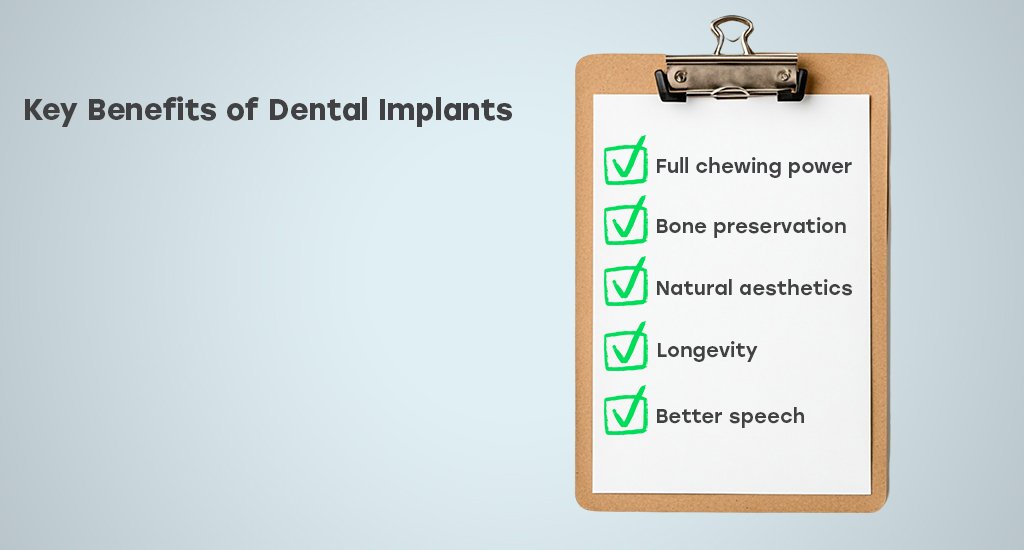 Key Benefits of Dental Implants

Full chewing power

Bone preservation

Natural aesthetics

Longevity

Better speech